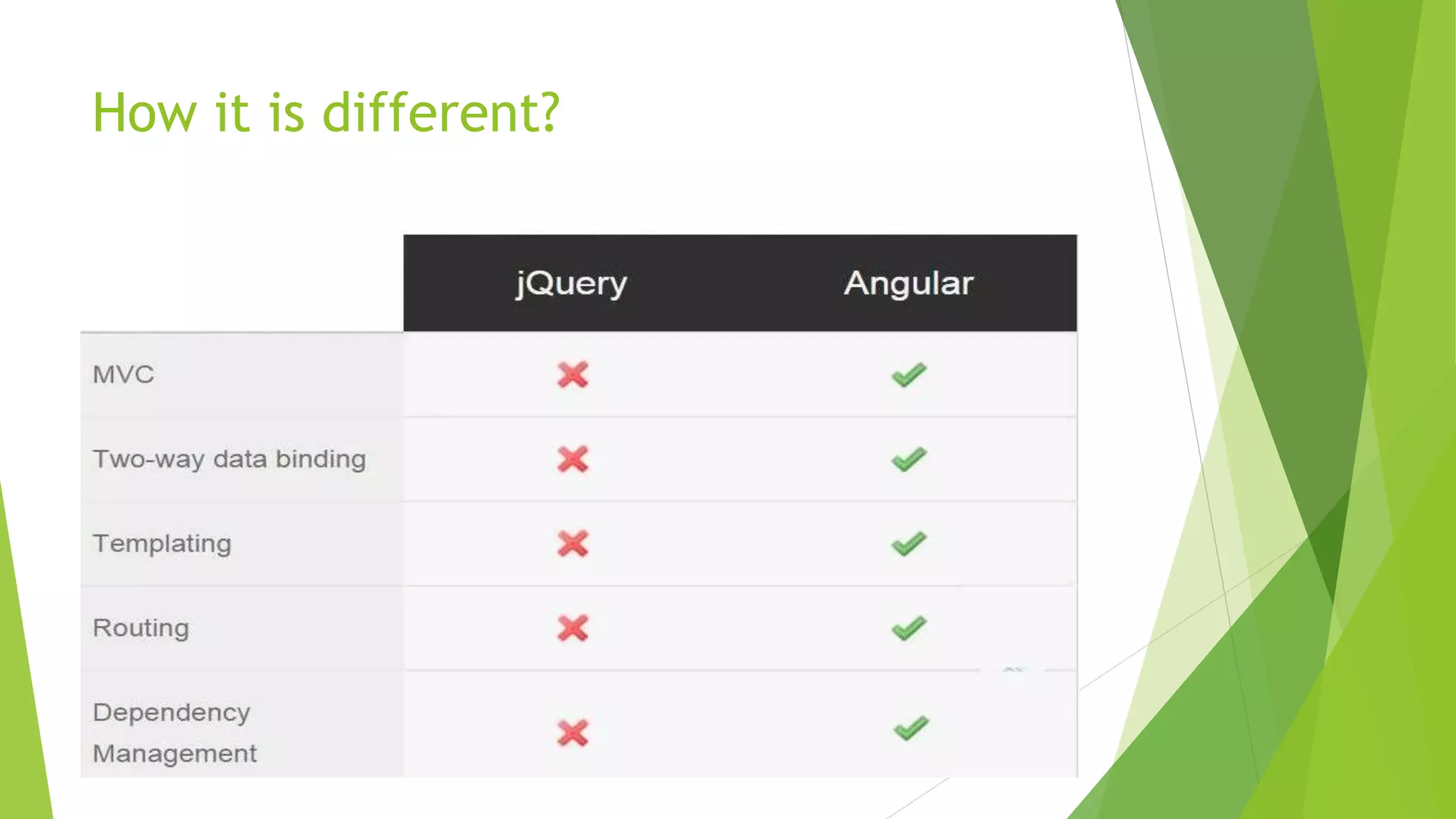 How it is different?

| | jQuery | Angular |
|---|---|---|
| MVC | ✗ | ✓ |
| Two-way data binding | ✗ | ✓ |
| Templating | ✗ | ✓ |
| Routing | ✗ | ✓ |
| Dependency Management | ✗ | ✓ |